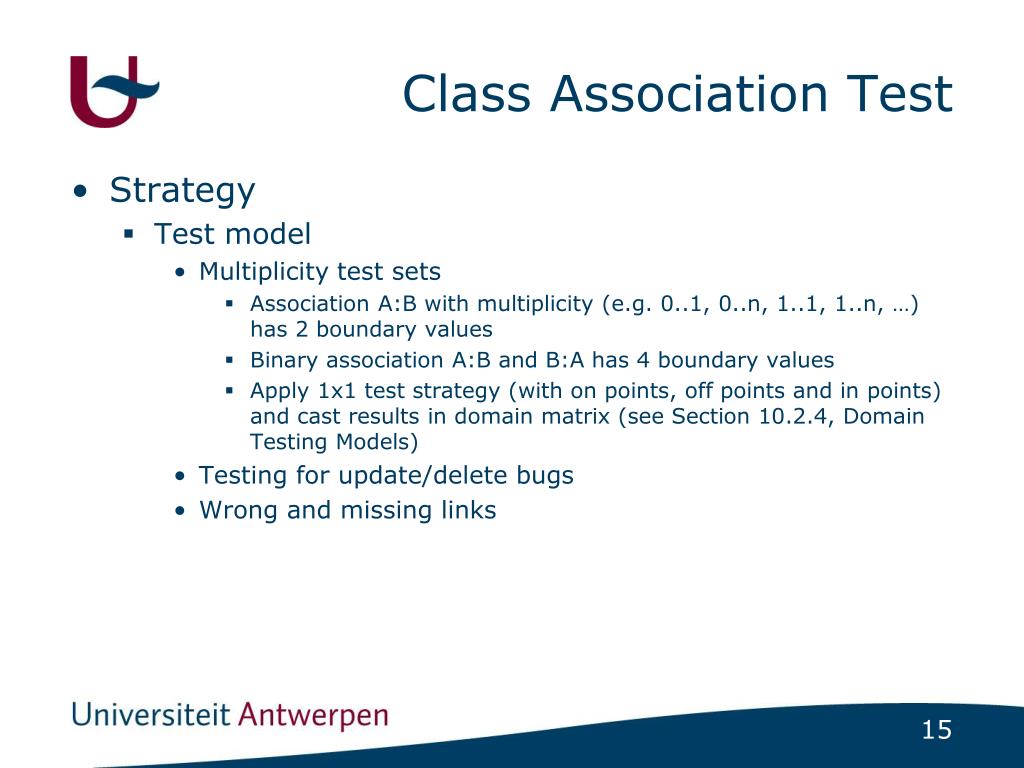 Class Association Test

• Strategy
  ▪ Test model
    • Multiplicity test sets
      ▪ Association A:B with multiplicity (e.g. 0..1, 0..n, 1..1, 1..n, …) has 2 boundary values
      ▪ Binary association A:B and B:A has 4 boundary values
      ▪ Apply 1x1 test strategy (with on points, off points and in points) and cast results in domain matrix (see Section 10.2.4, Domain Testing Models)
    • Testing for update/delete bugs
    • Wrong and missing links

Universiteit Antwerpen

15